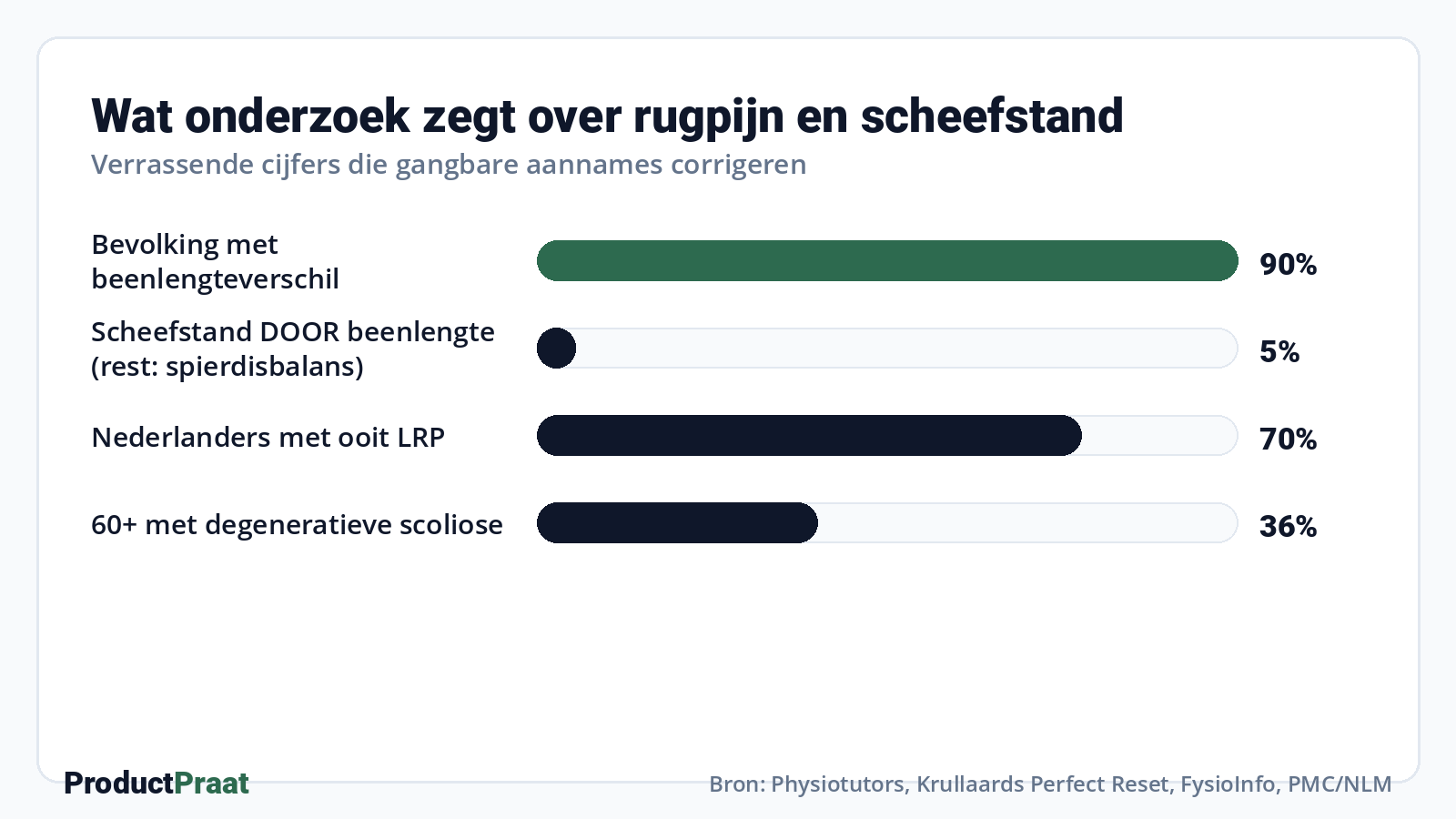 Wat onderzoek zegt over rugpijn en scheefstand
Verrassende cijfers die gangbare aannames corrigeren

Bevolking met beenlengteverschil
90%

Scheefstand DOOR beenlengte (rest: spierdisbalans)
5%

Nederlanders met ooit LRP
70%

60+ met degeneratieve scoliose
36%

ProductPraat

Bron: Physiotutors, Krullaards Perfect Reset, FysioInfo, PMC/NLM